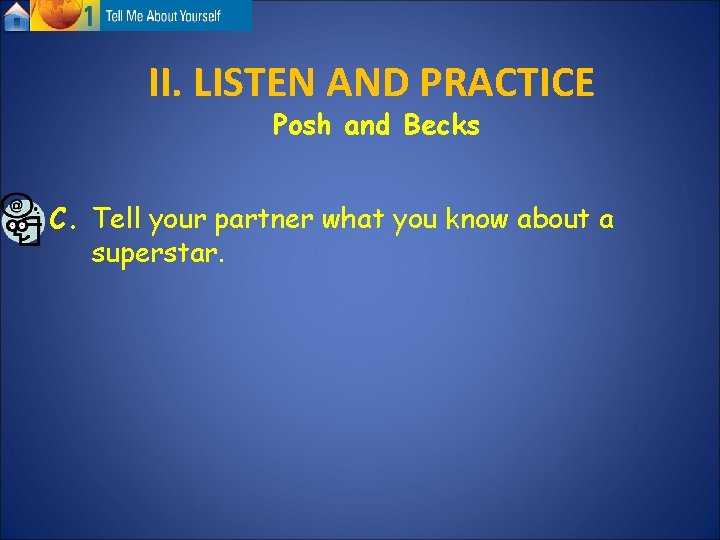 1 Tell Me About Yourself

II. LISTEN AND PRACTICE
Posh and Becks

C. Tell your partner what you know about a superstar.